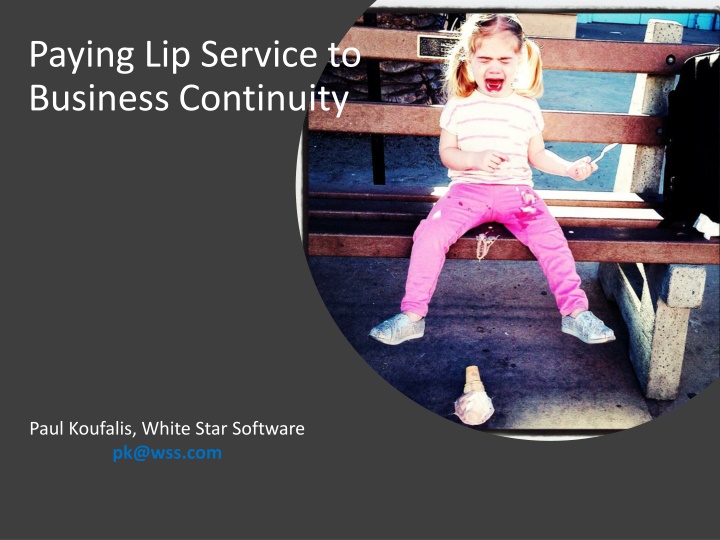 Paying Lip Service to Business Continuity

Paul Koufalis, White Star Software
pk@wss.com